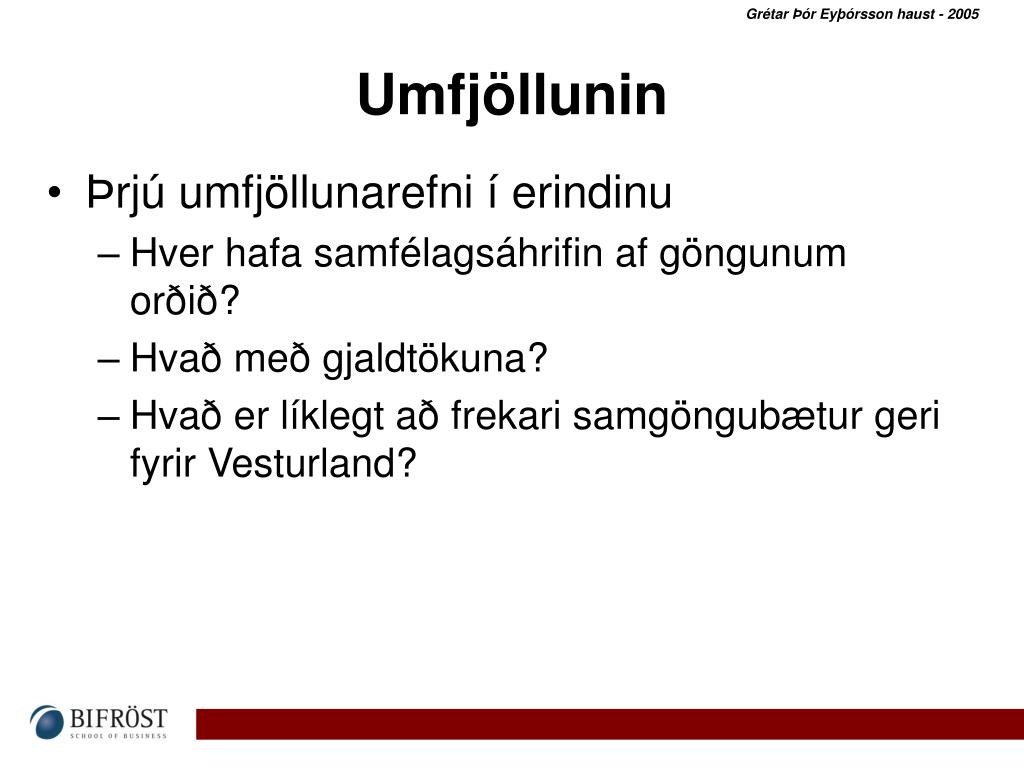 Grétar Þór Eyþórsson haust - 2005

Umfjöllunin

• Þrjú umfjöllunarefni í erindinu
– Hver hafa samfélagsáhrifin af göngunum orðið?
– Hvað með gjaldtökuna?
– Hvað er líklegt að frekari samgöngubætur geri fyrir Vesturland?

BIFRÖST
SCHOOL OF BUSINESS